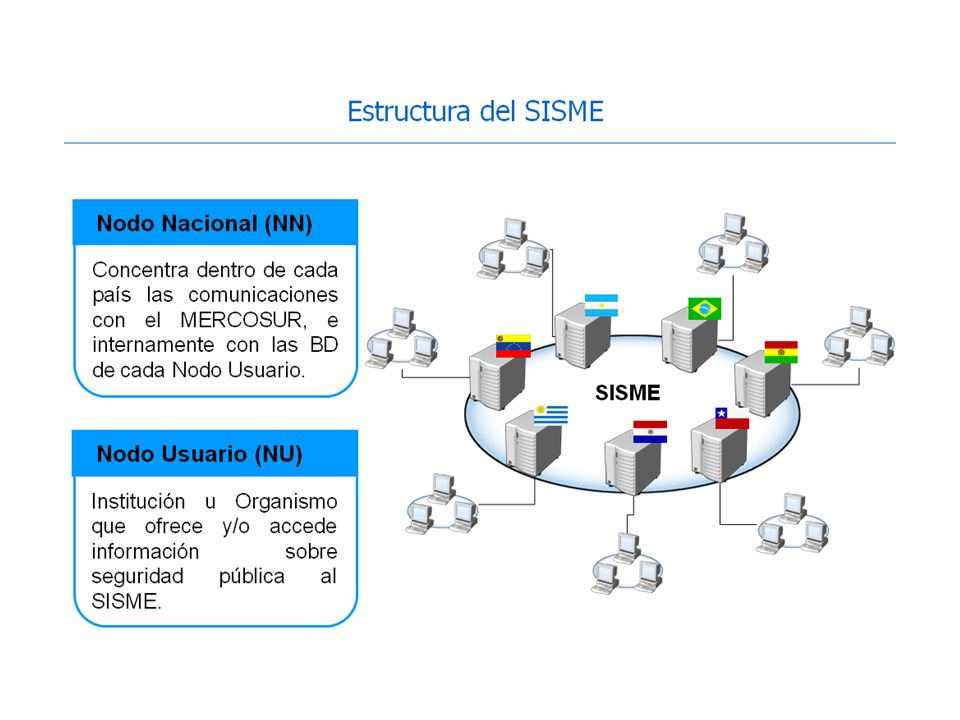 Estructura del SISME

Nodo Nacional (NN)

Concentra dentro de cada país las comunicaciones con el MERCOSUR, e internamente con las BD de cada Nodo Usuario.

Nodo Usuario (NU)

Institución u Organismo que ofrece y/o accede información sobre seguridad pública al SISME.

SISME